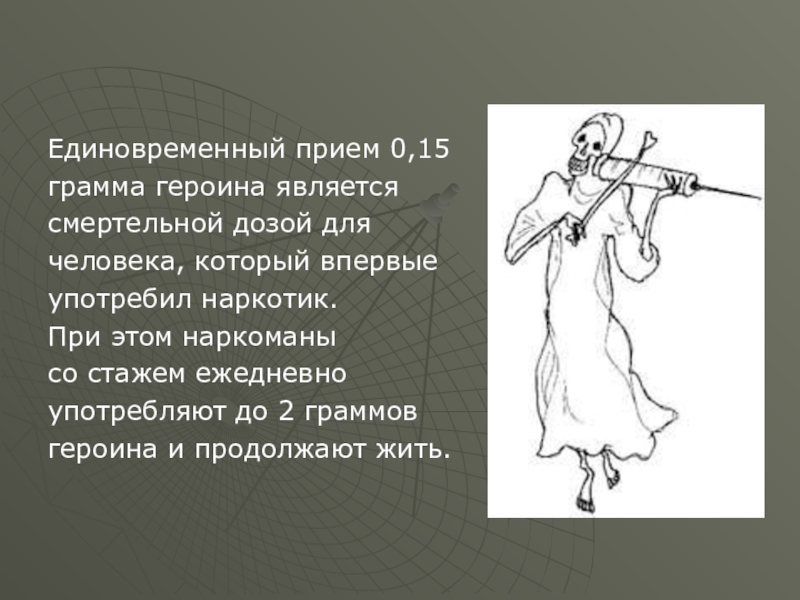 Единовременный прием 0,15 грамма героина является смертельной дозой для человека, который впервые употребил наркотик.
При этом наркоманы со стажем ежедневно употребляют до 2 граммов героина и продолжают жить.